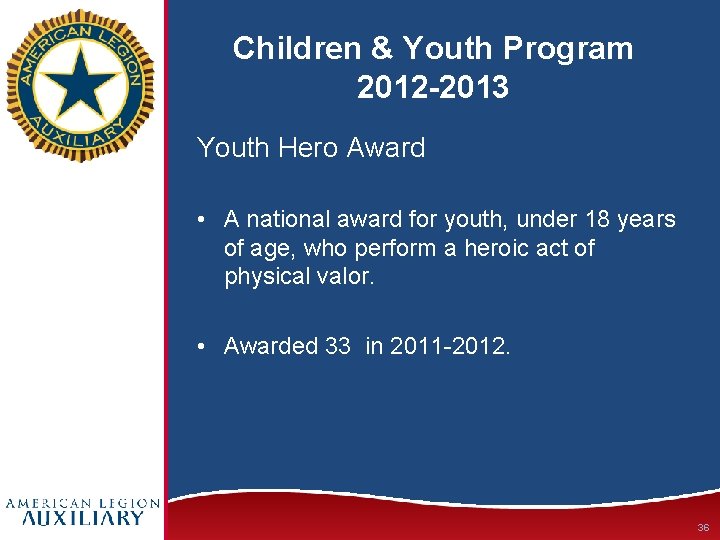 AMERICAN LEGION AUXILIARY

Children & Youth Program 2012-2013

Youth Hero Award

• A national award for youth, under 18 years of age, who perform a heroic act of physical valor.

• Awarded 33 in 2011-2012.

AMERICAN LEGION AUXILIARY

36